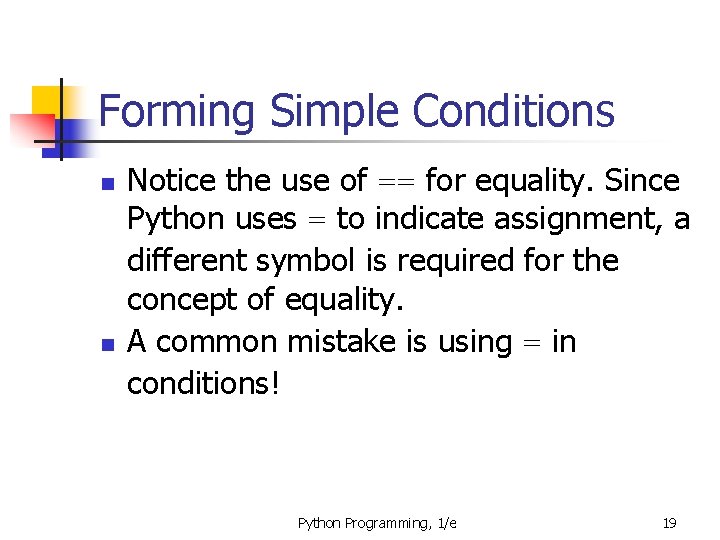 Forming Simple Conditions

- Notice the use of == for equality. Since Python uses = to indicate assignment, a different symbol is required for the concept of equality.
- A common mistake is using = in conditions!

Python Programming, 1/e

19